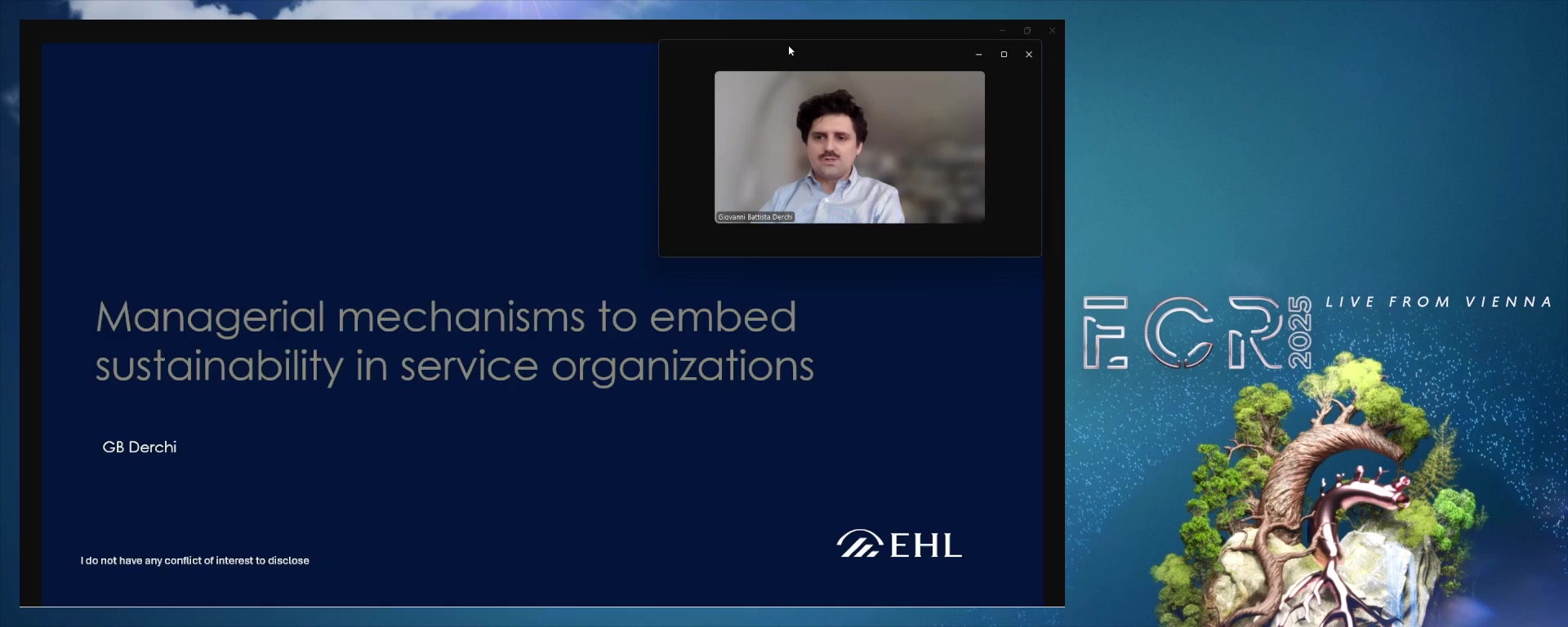 Giovanni Battista Derchi

Managerial mechanisms to embed sustainability in service organizations

GB Derchi

I do not have any conflict of interest to disclose

EHL

ECR 2025 LIVE FROM VIENNA